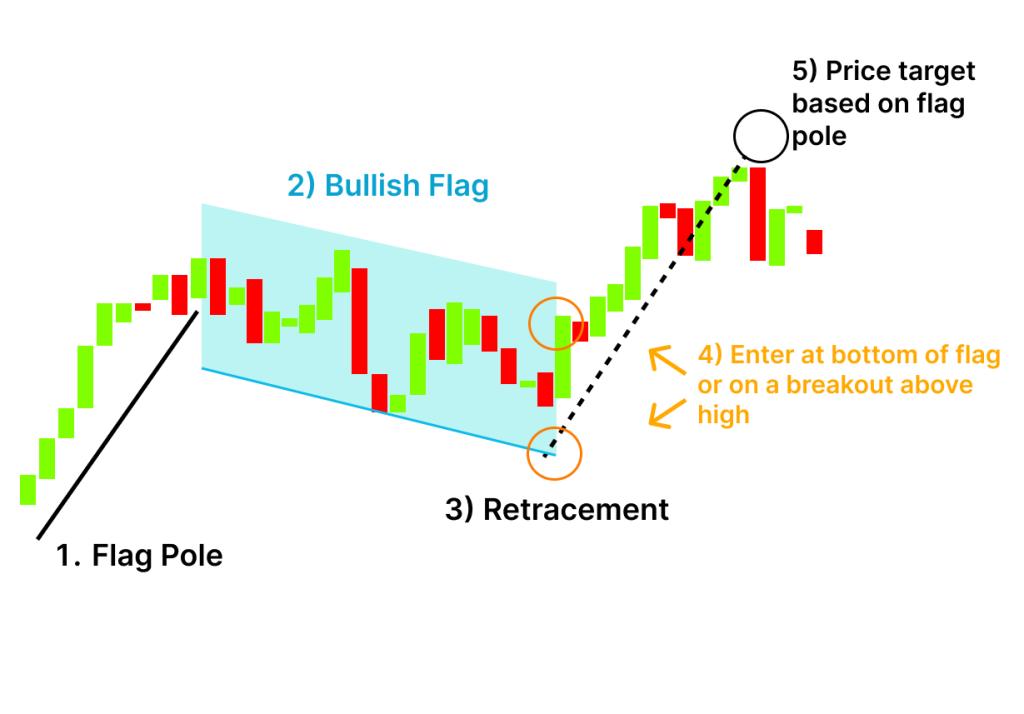 5) Price target based on flag pole

2) Bullish Flag

4) Enter at bottom of flag or on a breakout above high

3) Retracement

1. Flag Pole